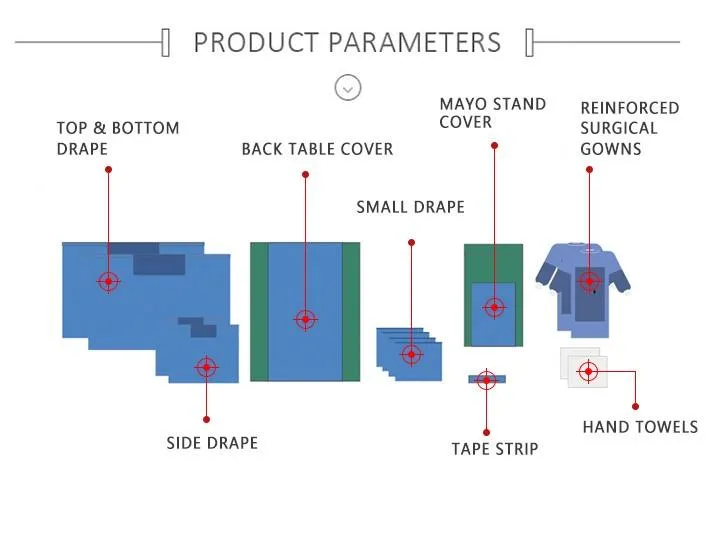 PRODUCT PARAMETERS

TOP & BOTTOM DRAPE

BACK TABLE COVER

SMALL DRAPE

MAYO STAND COVER

REINFORCED SURGICAL GOWNS

SIDE DRAPE

TAPE STRIP

HAND TOWELS